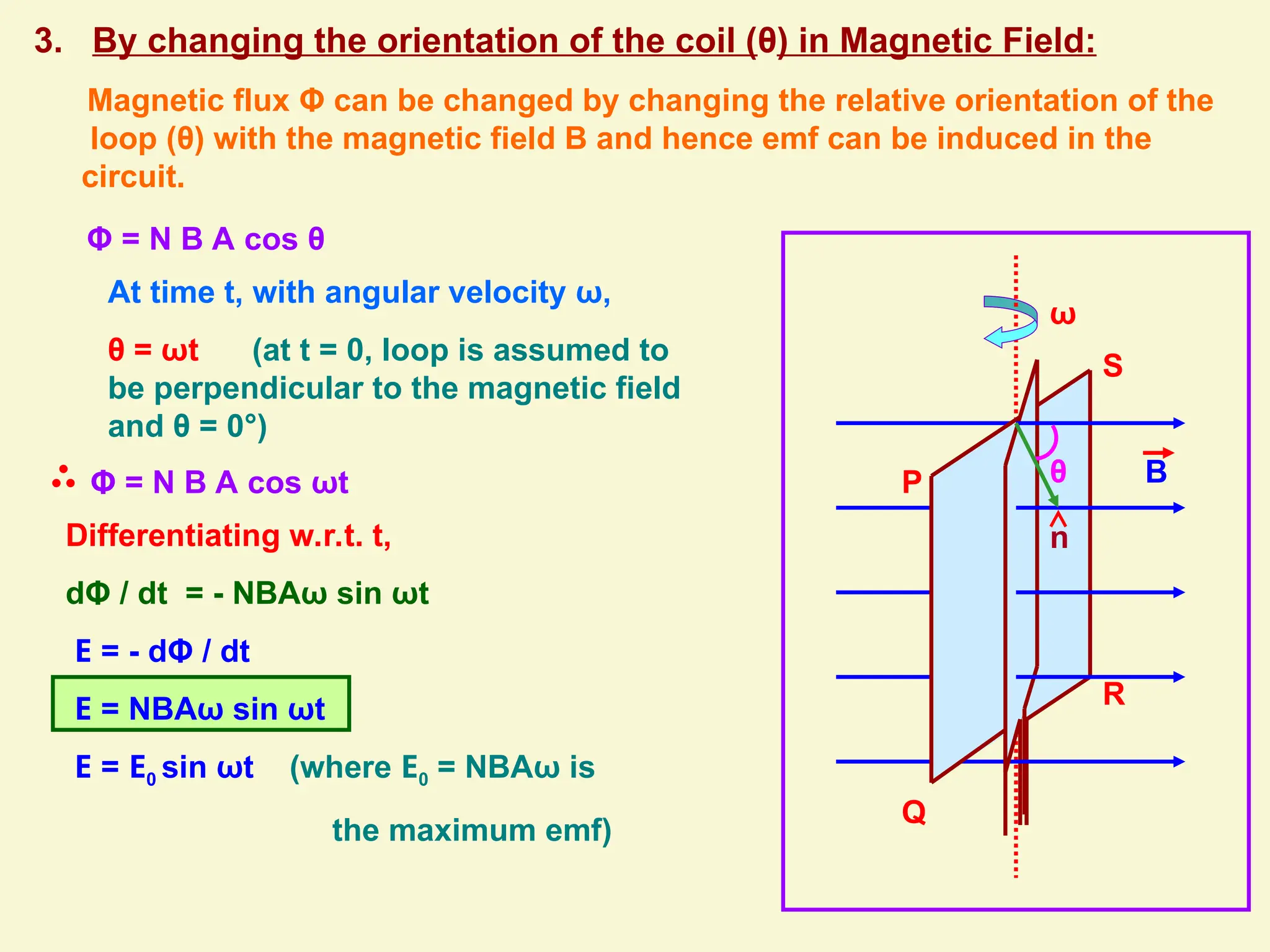 3. By changing the orientation of the coil (θ) in Magnetic Field:

Magnetic flux Φ can be changed by changing the relative orientation of the loop (θ) with the magnetic field B and hence emf can be induced in the circuit.

Φ = N B A cos θ

At time t, with angular velocity ω,

θ = ωt (at t = 0, loop is assumed to be perpendicular to the magnetic field and θ = 0°)

∴ Φ = N B A cos ωt

Differentiating w.r.t. t,

dΦ / dt = - NBAω sin ωt

E = - dΦ / dt

E = NBAω sin ωt

E = $E_0$ sin ωt (where $E_0$ = NBAω is the maximum emf)

ω

S

P

θ

$\vec{B}$

$\hat{n}$

R

Q